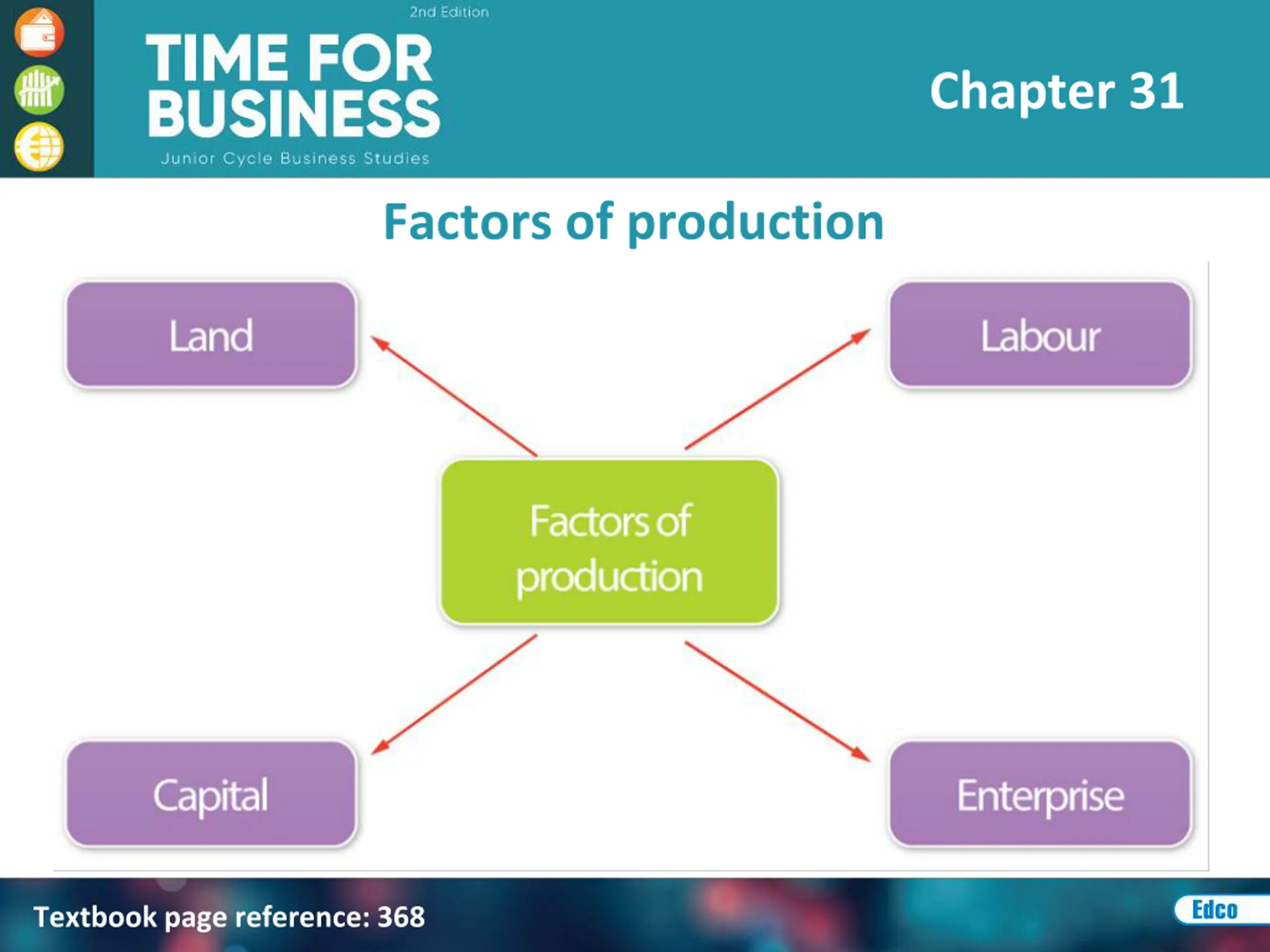 2nd Edition

TIME FOR BUSINESS

Junior Cycle Business Studies

Chapter 31

Factors of production

Land

Labour

Factors of production

Capital

Enterprise

Textbook page reference: 368

Edco